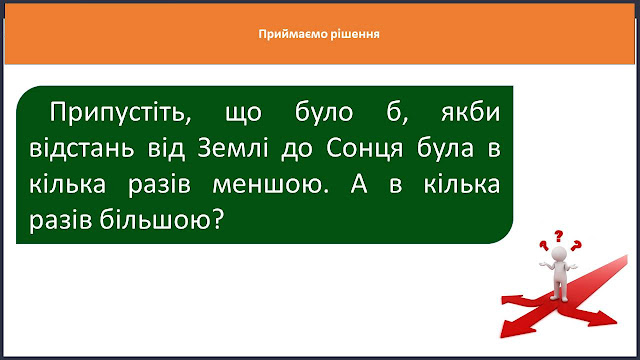 Приймаємо рішення

Припустіть, що було б, якби відстань від Землі до Сонця була в кілька разів меншою. А в кілька разів більшою?

? ? ?